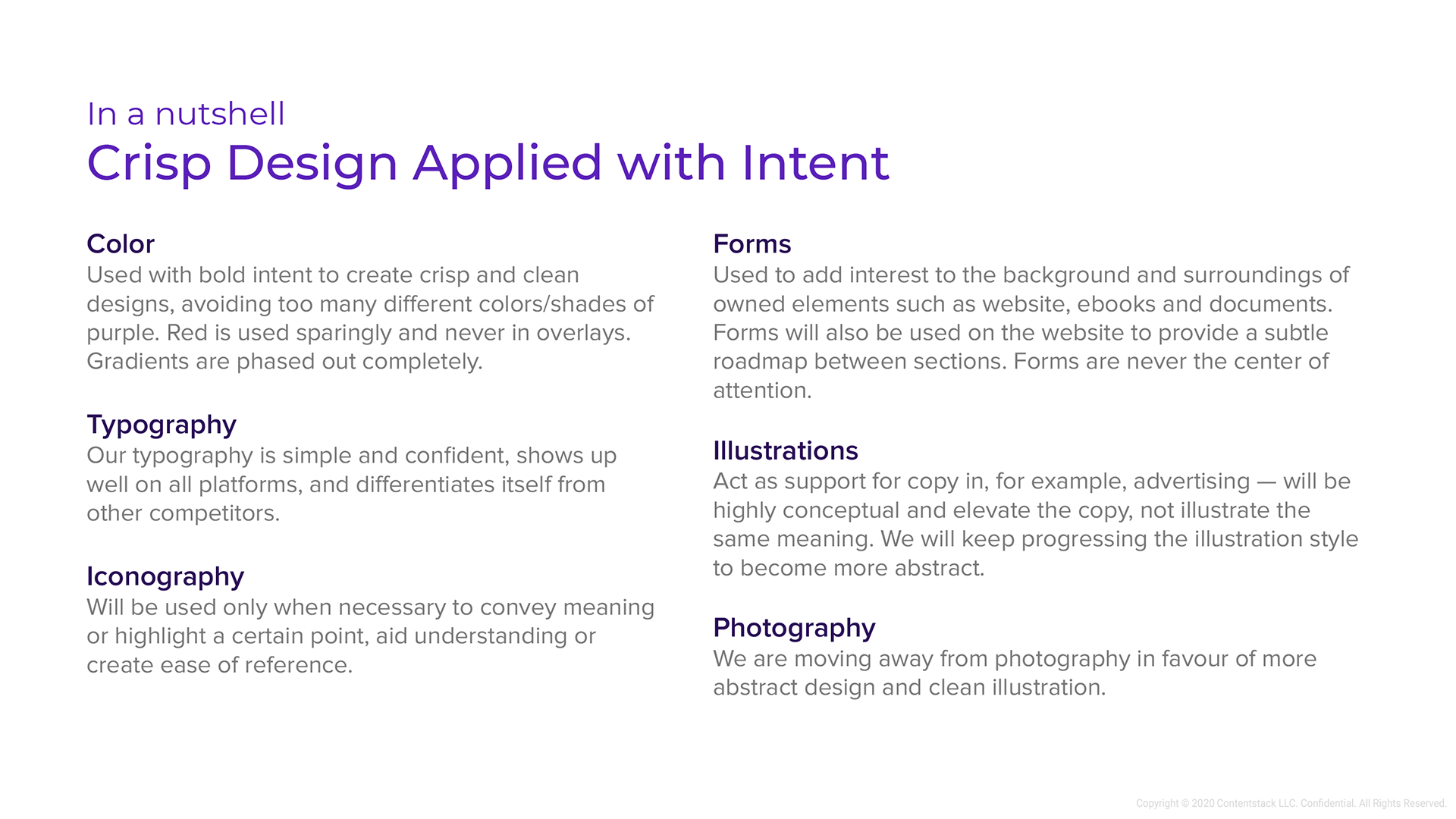 In a nutshell
Crisp Design Applied with Intent

Color
Used with bold intent to create crisp and clean designs, avoiding too many different colors/shades of purple. Red is used sparingly and never in overlays. Gradients are phased out completely.

Typography
Our typography is simple and confident, shows up well on all platforms, and differentiates itself from other competitors.

Iconography
Will be used only when necessary to convey meaning or highlight a certain point, aid understanding or create ease of reference.

Forms
Used to add interest to the background and surroundings of owned elements such as website, ebooks and documents. Forms will also be used on the website to provide a subtle roadmap between sections. Forms are never the center of attention.

Illustrations
Act as support for copy in, for example, advertising — will be highly conceptual and elevate the copy, not illustrate the same meaning. We will keep progressing the illustration style to become more abstract.

Photography
We are moving away from photography in favour of more abstract design and clean illustration.

Copyright © 2020 Contentstack LLC. Confidential. All Rights Reserved.